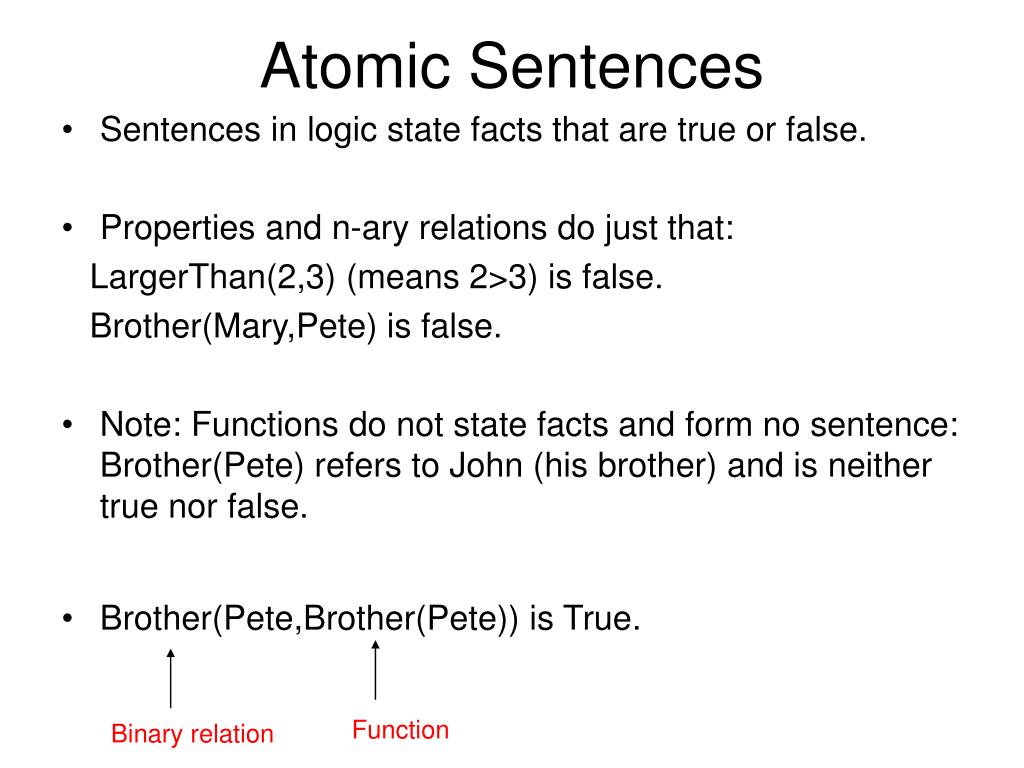 Atomic Sentences

• Sentences in logic state facts that are true or false.

• Properties and n-ary relations do just that:
LargerThan(2,3) (means 2>3) is false.
Brother(Mary,Pete) is false.

• Note: Functions do not state facts and form no sentence: Brother(Pete) refers to John (his brother) and is neither true nor false.

• Brother(Pete,Brother(Pete)) is True.

Binary relation

Function